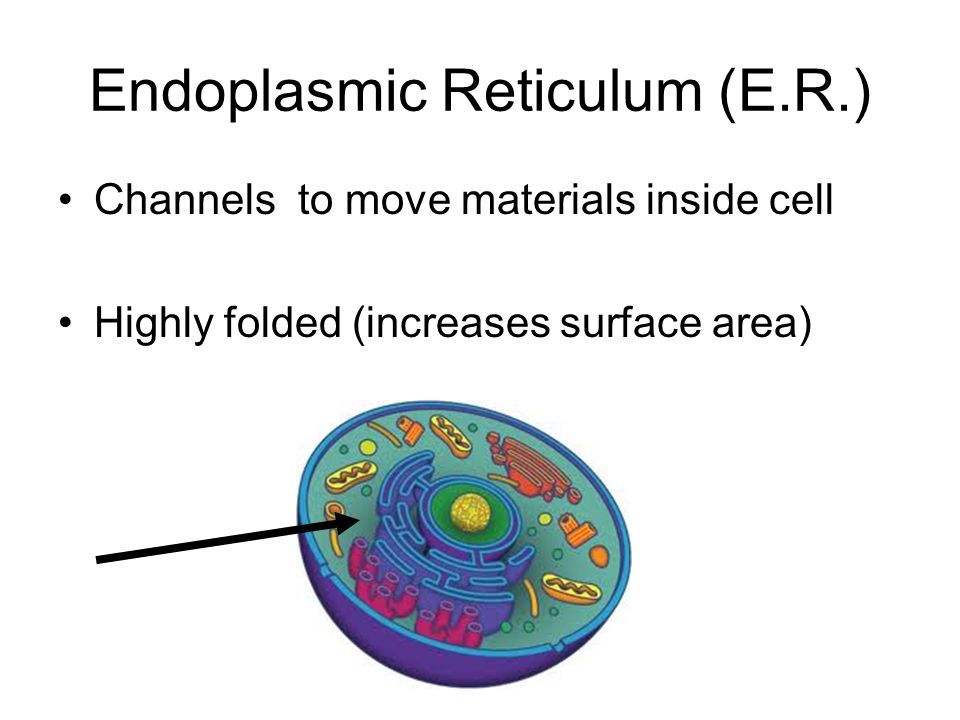 Endoplasmic Reticulum (E.R.)

• Channels  to move materials inside cell

• Highly folded (increases surface area)